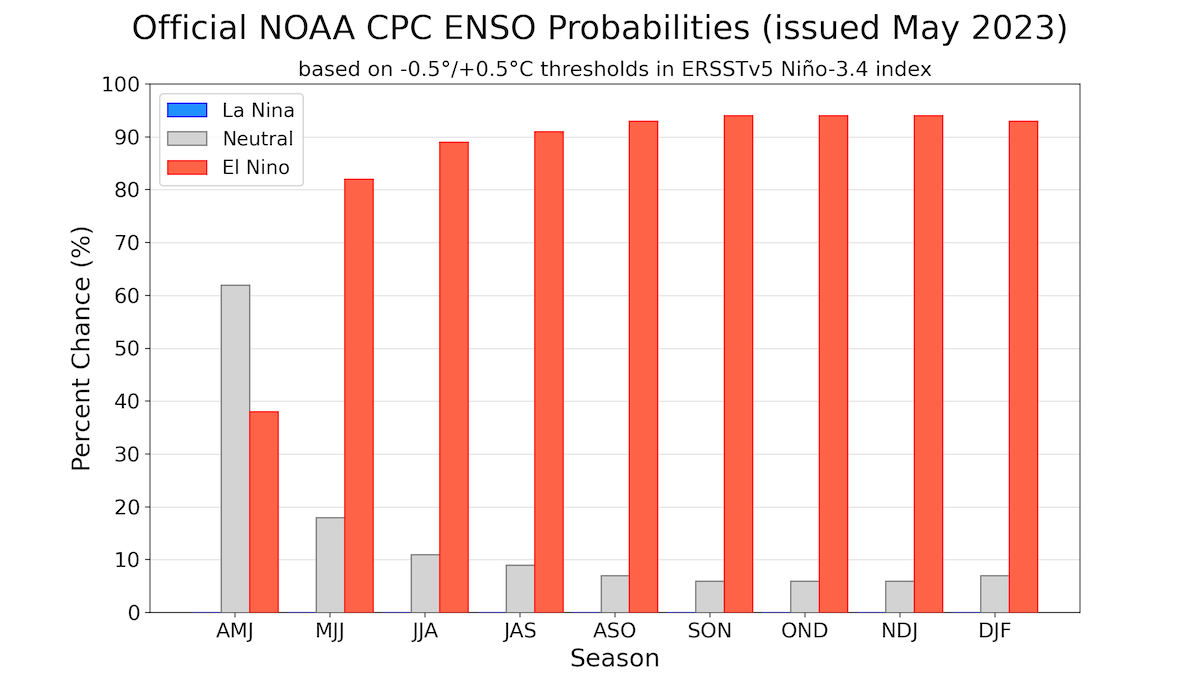 Official NOAA CPC ENSO Probabilities (issued May 2023)

based on -0.5°/+0.5°C thresholds in ERSSTv5 Niño-3.4 index

La Nina
Neutral
El Nino

Percent Chance (%)

100
90
80
70
60
50
40
30
20
10
0

AMJ
MJJ
JJA
JAS
ASO
SON
OND
NDJ
DJF

Season